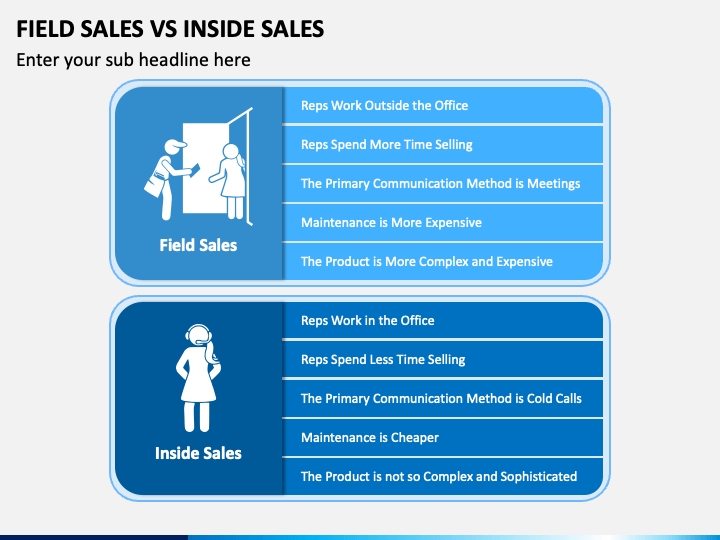 FIELD SALES VS INSIDE SALES
Enter your sub headline here

Field Sales

Reps Work Outside the Office
Reps Spend More Time Selling
The Primary Communication Method is Meetings
Maintenance is More Expensive
The Product is More Complex and Expensive

Inside Sales

Reps Work in the Office
Reps Spend Less Time Selling
The Primary Communication Method is Cold Calls
Maintenance is Cheaper
The Product is not so Complex and Sophisticated